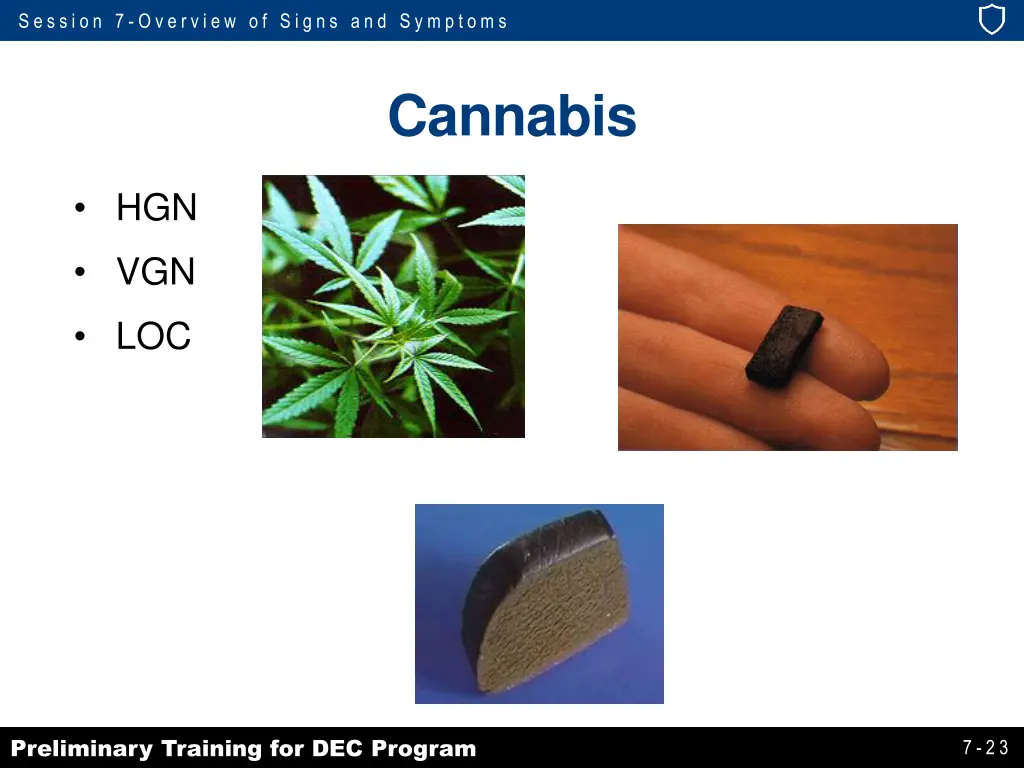 Session 7-Overview of Signs and Symptoms

Cannabis

• HGN
• VGN
• LOC

Preliminary Training for DEC Program

7-23